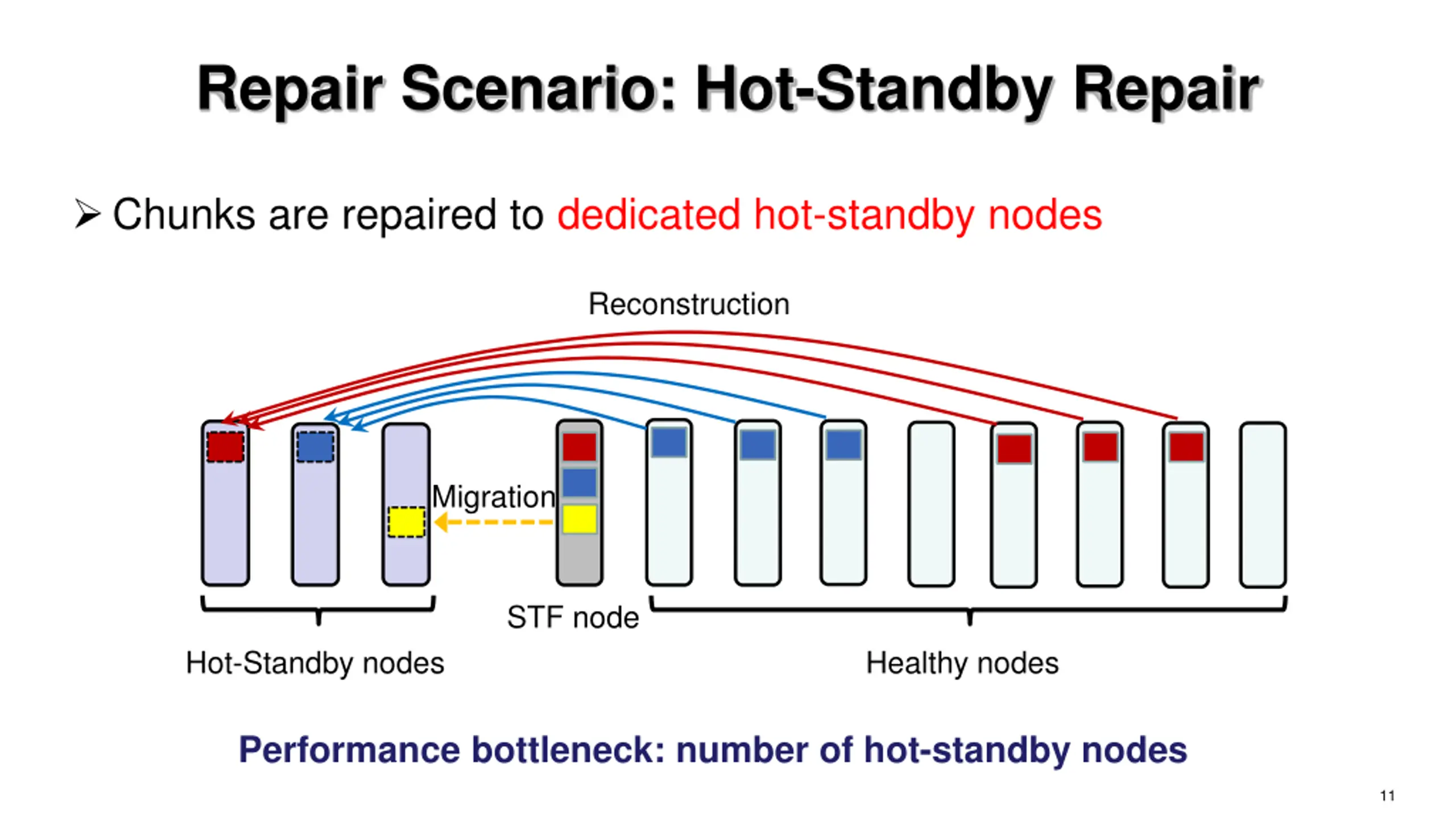 Repair Scenario: Hot-Standby Repair

➢ Chunks are repaired to dedicated hot-standby nodes

Reconstruction

Migration

STF node

Hot-Standby nodes

Healthy nodes

Performance bottleneck: number of hot-standby nodes

11